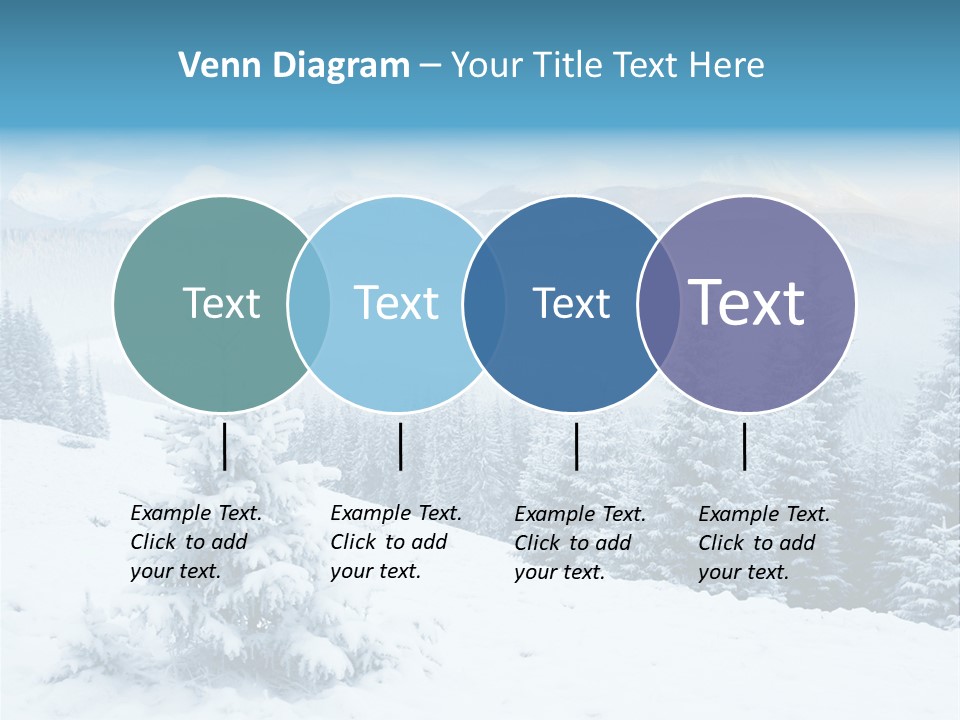 Venn Diagram – Your Title Text Here

Text

Text

Text

Text

Example Text. Click to add your text.

Example Text. Click to add your text.

Example Text. Click to add your text.

Example Text. Click to add your text.